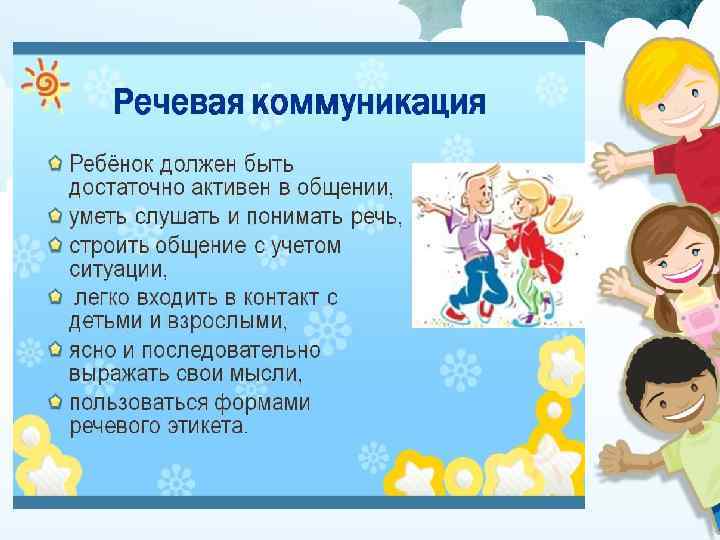 Речевая коммуникация

Ребёнок должен быть достаточно активен в общении,

уметь слушать и понимать речь,

строить общение с учетом ситуации,

легко входить в контакт с детьми и взрослыми,

ясно и последовательно выражать свои мысли,

пользоваться формами речевого этикета.